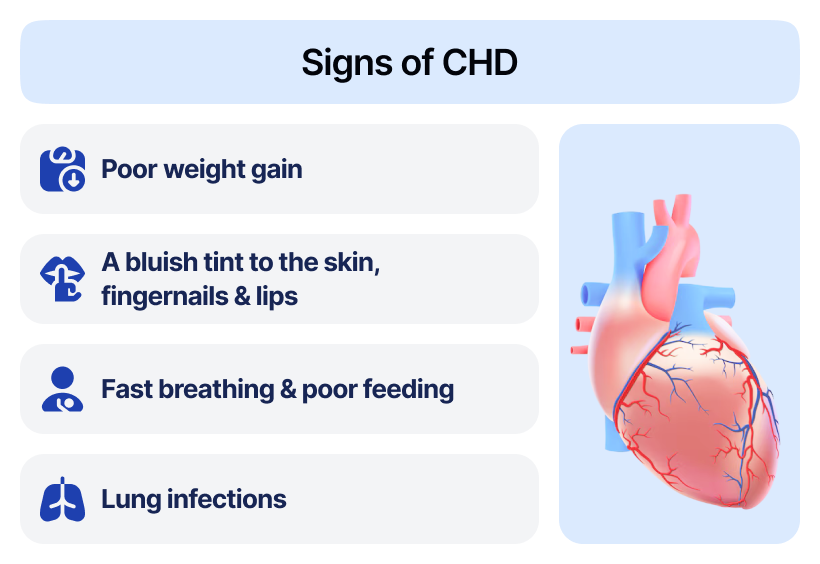 Signs of CHD

Poor weight gain

A bluish tint to the skin, fingernails & lips

Fast breathing & poor feeding

Lung infections